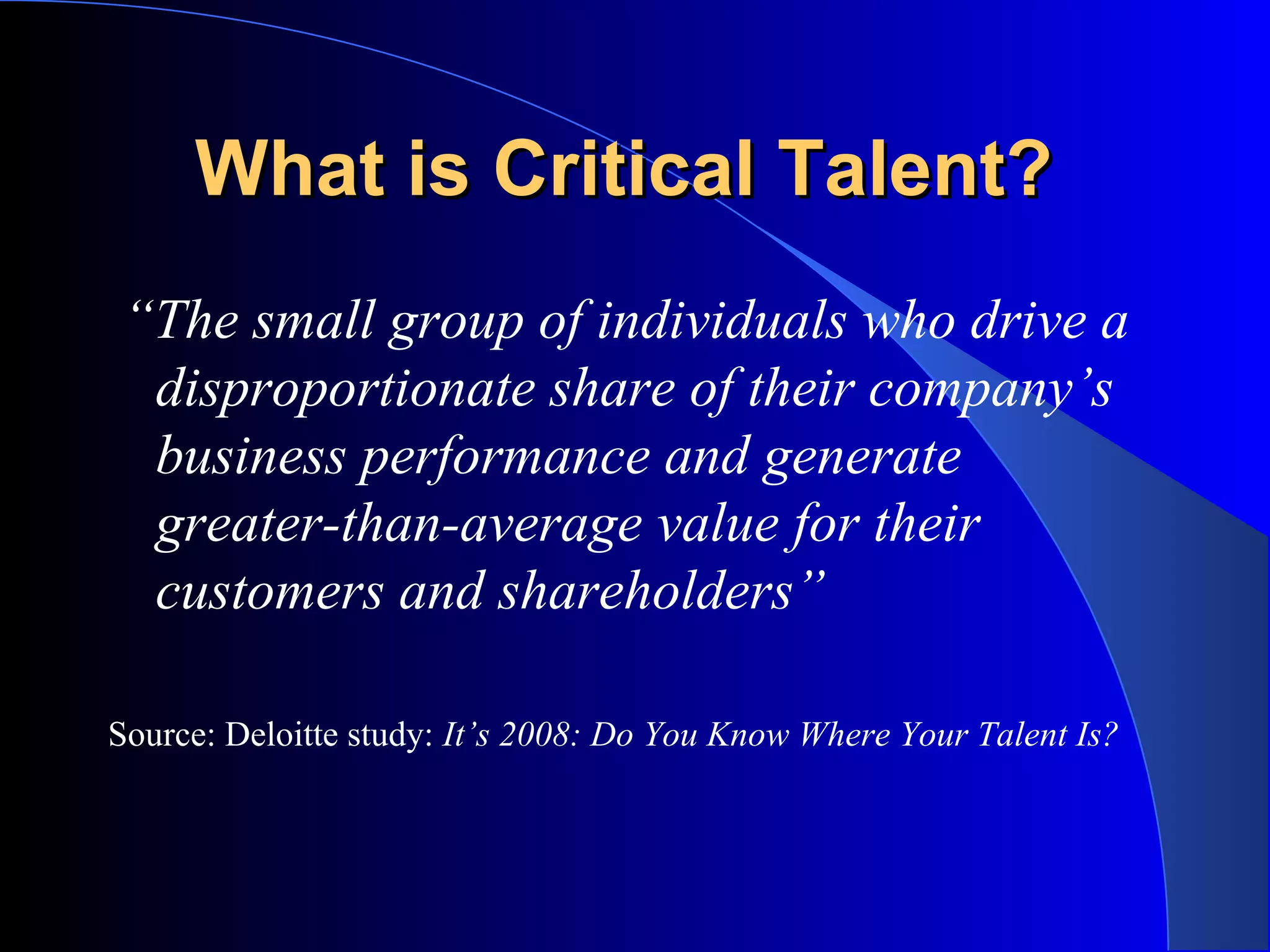 What is Critical Talent?

“The small group of individuals who drive a disproportionate share of their company’s business performance and generate greater-than-average value for their customers and shareholders”

Source: Deloitte study: It’s 2008: Do You Know Where Your Talent Is?